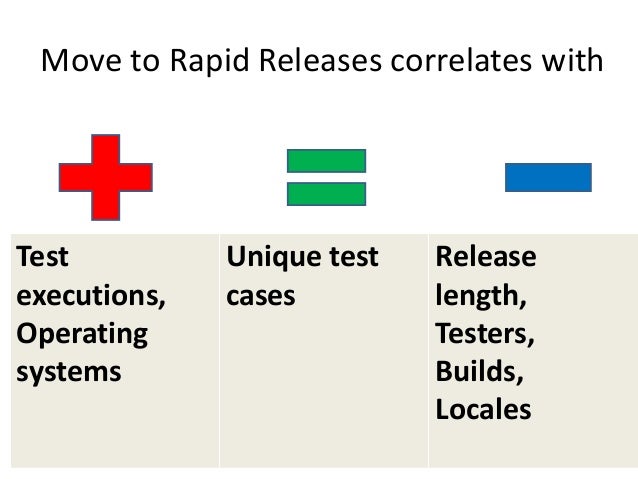 Move to Rapid Releases correlates with

| Test executions, Operating systems | Unique test cases | Release length, Testers, Builds, Locales |
|---|---|---|